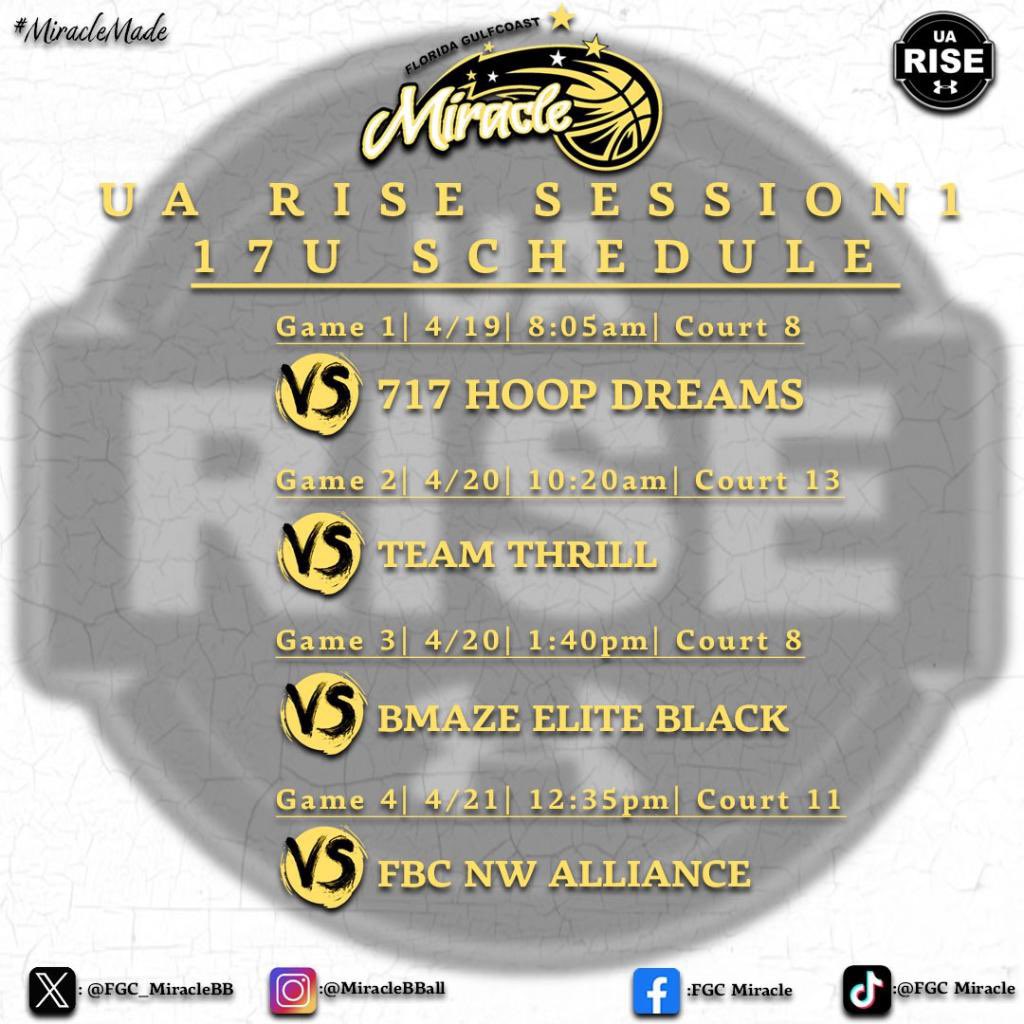 #MiracleMade

FLORIDA GULFCOAST
Miracle

UA
RISE

UA RISE SESSION1
17U SCHEDULE

Game 1| 4/19| 8:05am| Court 8
VS 717 HOOP DREAMS

Game 2| 4/20| 10:20am| Court 13
VS TEAM THRILL

Game 3| 4/20| 1:40pm| Court 8
VS BMAZE ELITE BLACK

Game 4| 4/21| 12:35pm| Court 11
VS FBC NW ALLIANCE

: @FGC_MiracleBB
:@MiracleBBall
:FGC Miracle
:@FGC Miracle